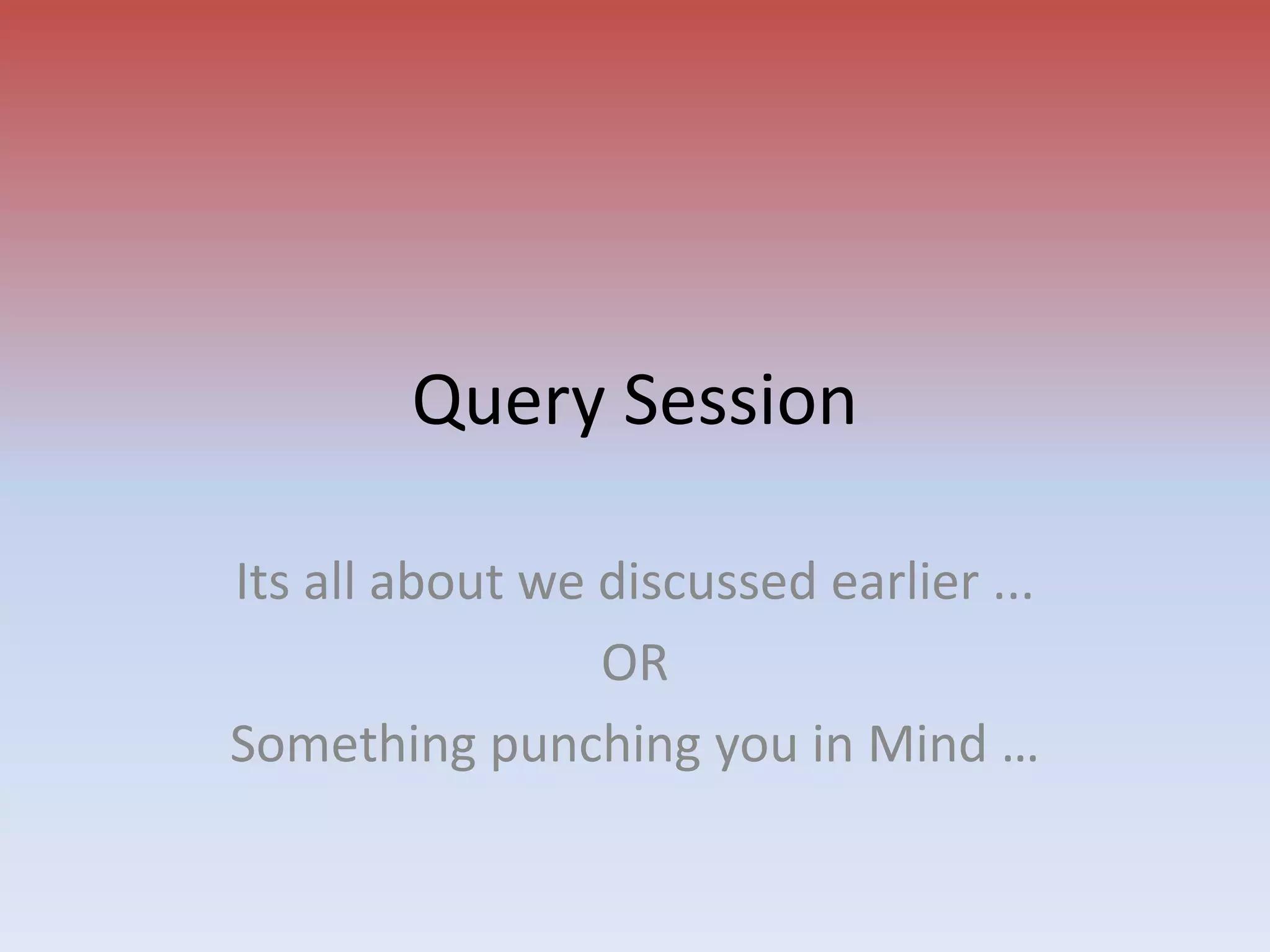 Query Session

Its all about we discussed earlier ...

OR

Something punching you in Mind …